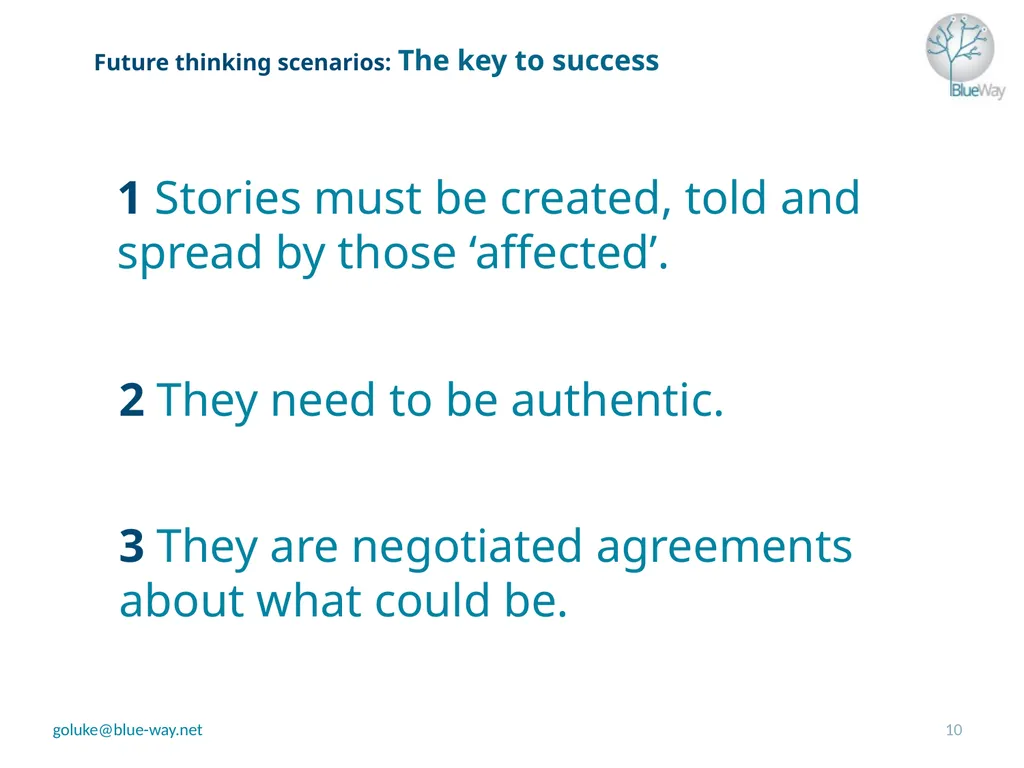 Future thinking scenarios: The key to success

BlueWay

1 Stories must be created, told and spread by those ‘affected’.

2 They need to be authentic.

3 They are negotiated agreements about what could be.

goluke@blue-way.net

10